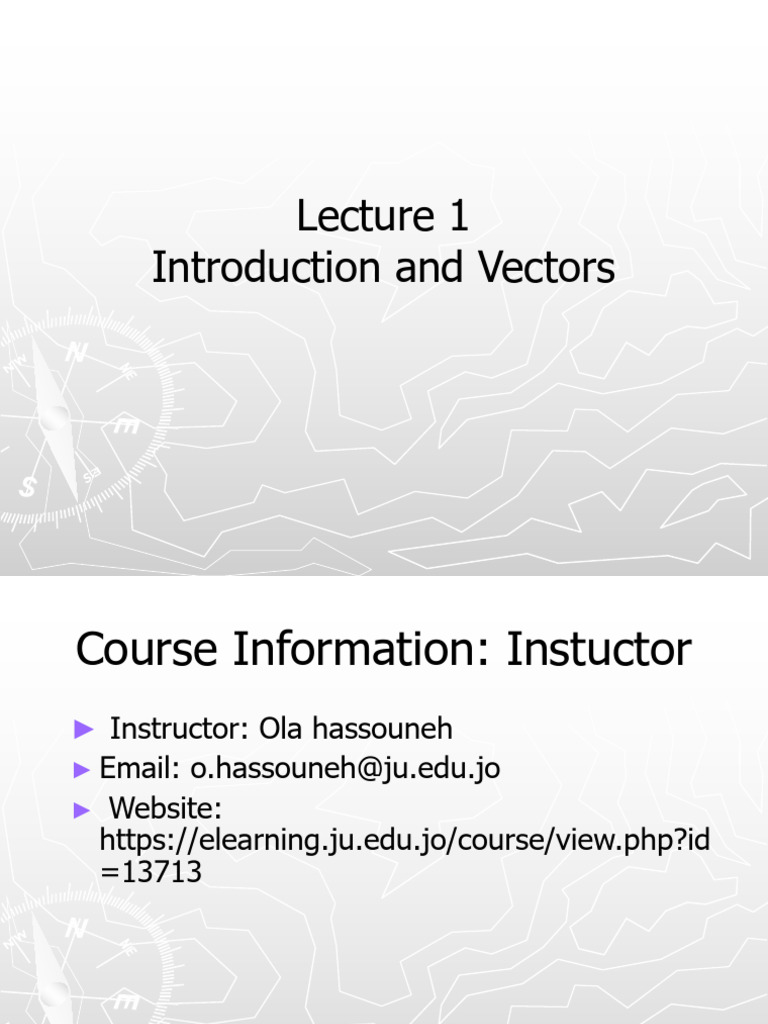 Lecture 1
Introduction and Vectors

Course Information: Instuctor

► Instructor: Ola hassouneh
► Email: o.hassouneh@ju.edu.jo
► Website: https://elearning.ju.edu.jo/course/view.php?id=13713